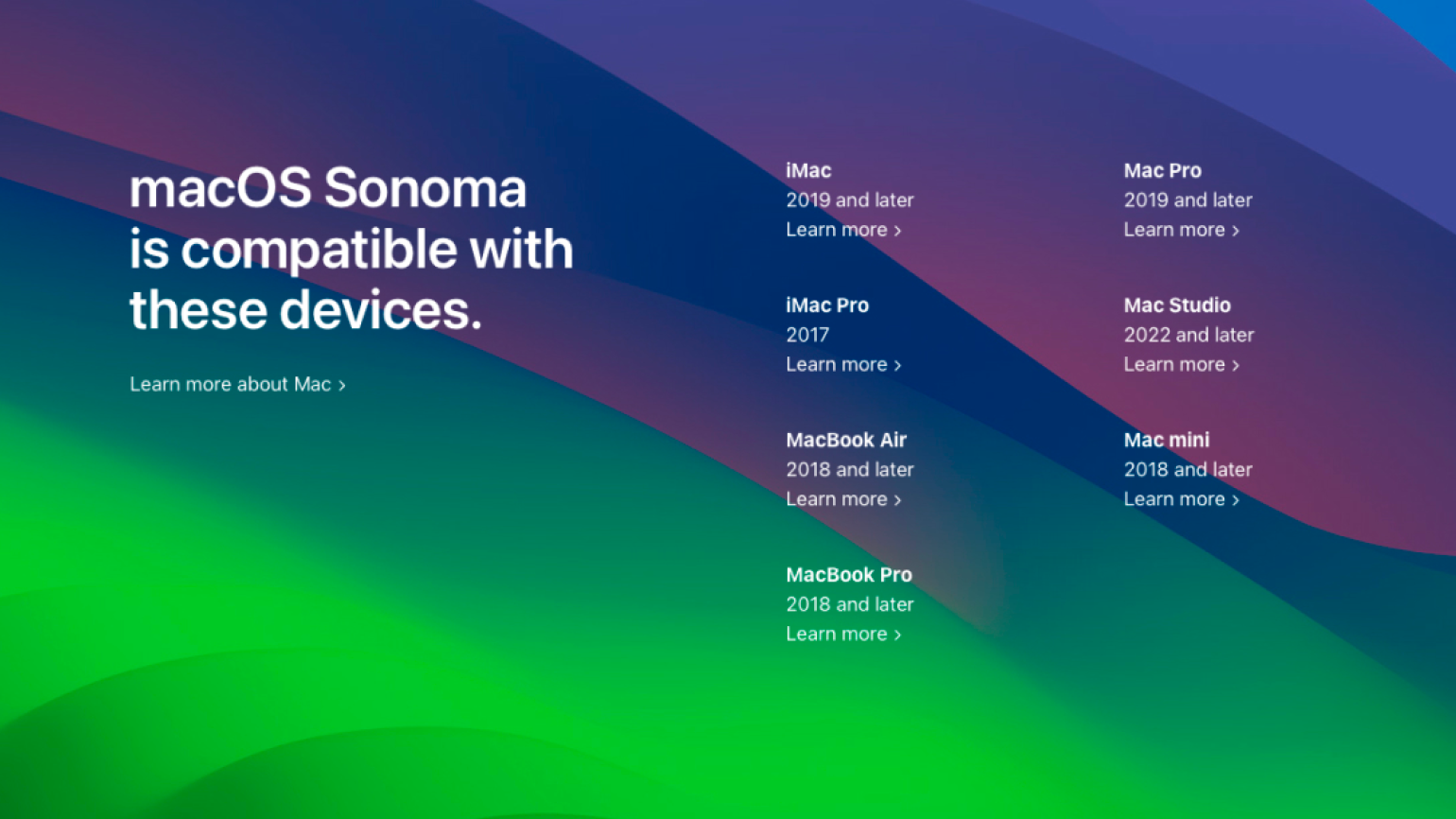 macOS Sonoma is compatible with these devices.

Learn more about Mac ›

iMac
2019 and later
Learn more ›

iMac Pro
2017
Learn more ›

MacBook Air
2018 and later
Learn more ›

MacBook Pro
2018 and later
Learn more ›

Mac Pro
2019 and later
Learn more ›

Mac Studio
2022 and later
Learn more ›

Mac mini
2018 and later
Learn more ›